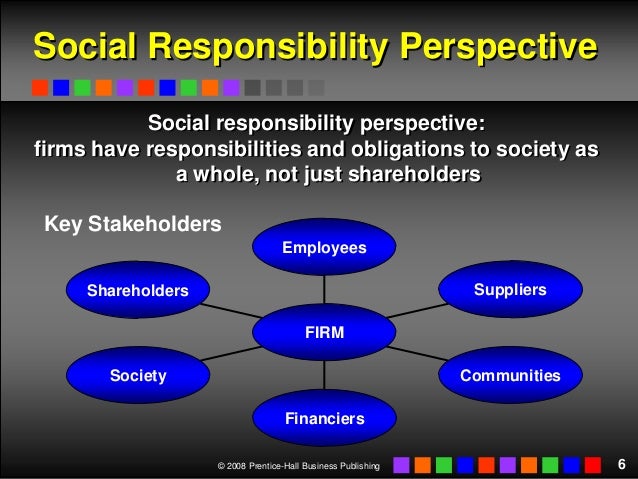 Social Responsibility Perspective

Social responsibility perspective:
firms have responsibilities and obligations to society as a whole, not just shareholders

Key Stakeholders

Employees

Shareholders

Suppliers

FIRM

Society

Communities

Financiers

© 2008 Prentice-Hall Business Publishing

6